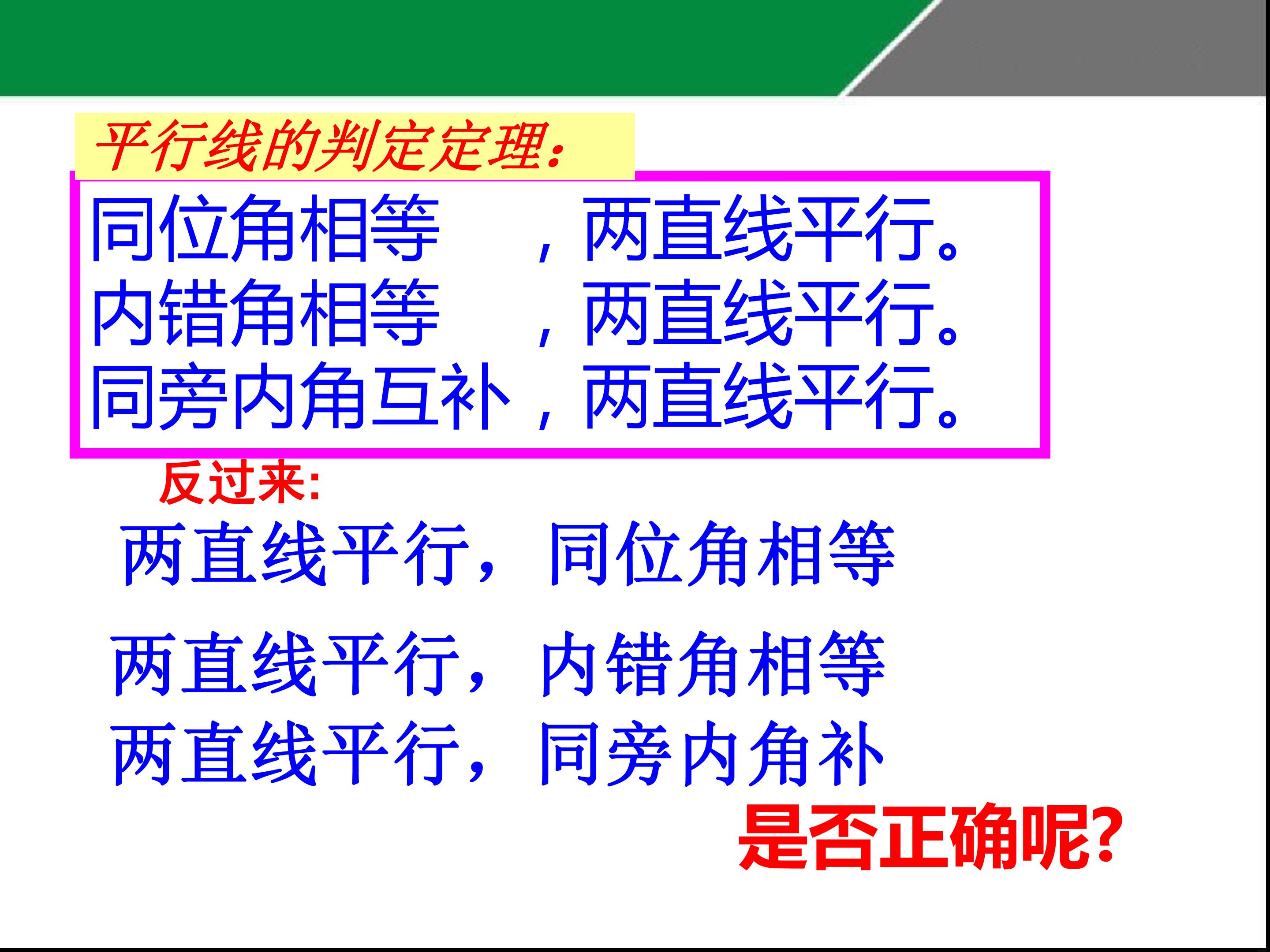 平行线的判定定理:

同位角相等　，两直线平行。
内错角相等　，两直线平行。
同旁内角互补，两直线平行。

反过来:

两直线平行，同位角相等

两直线平行，内错角相等

两直线平行，同旁内角补

是否正确呢?